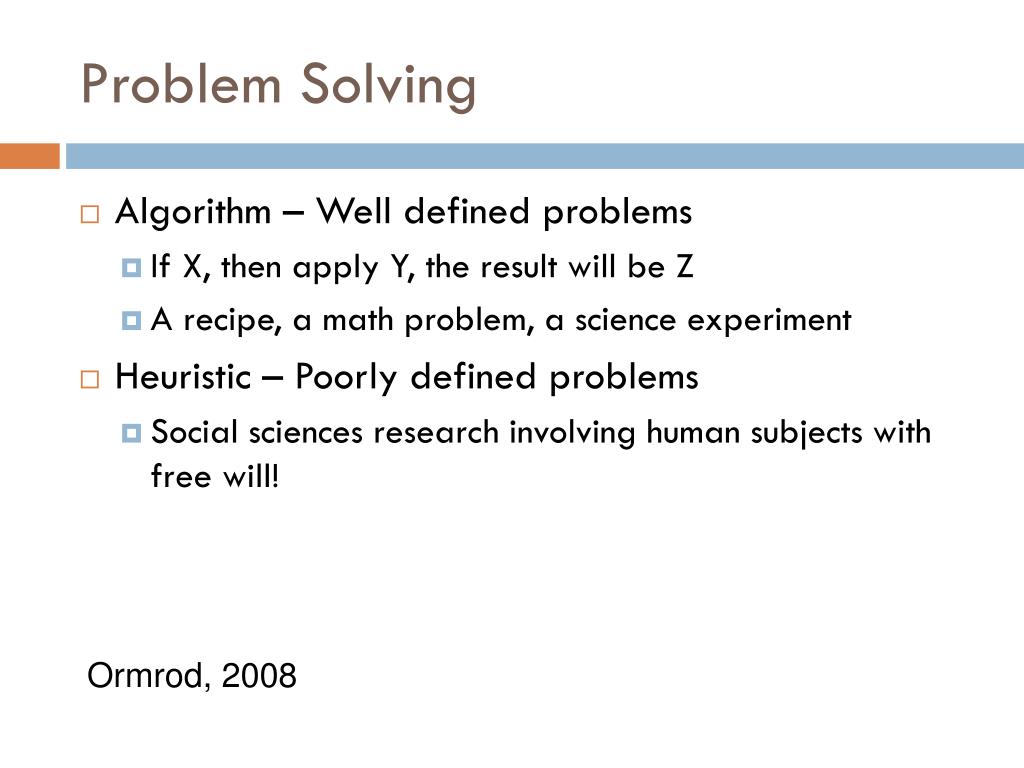 Problem Solving

Algorithm – Well defined problems

If X, then apply Y, the result will be Z

A recipe, a math problem, a science experiment

Heuristic – Poorly defined problems

Social sciences research involving human subjects with free will!

Ormrod, 2008